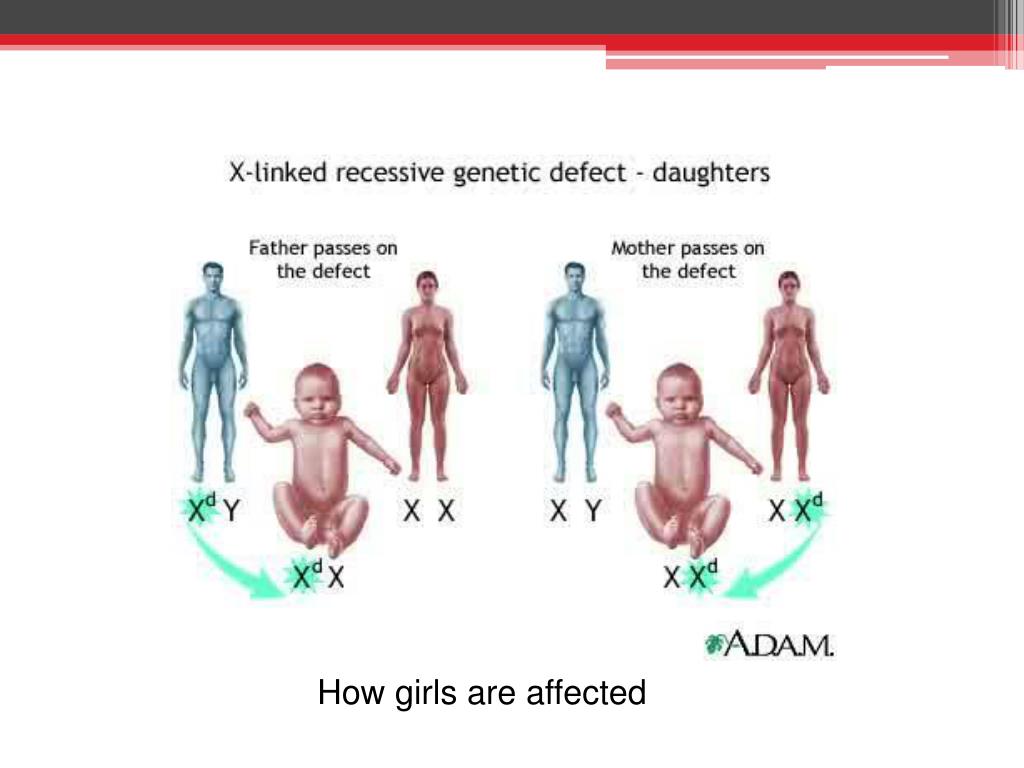 X-linked recessive genetic defect - daughters

Father passes on the defect

$X^d$ Y

X X

$X^d$ X

Mother passes on the defect

X Y

X $X^d$

X $X^d$

A.D.A.M.

How girls are affected